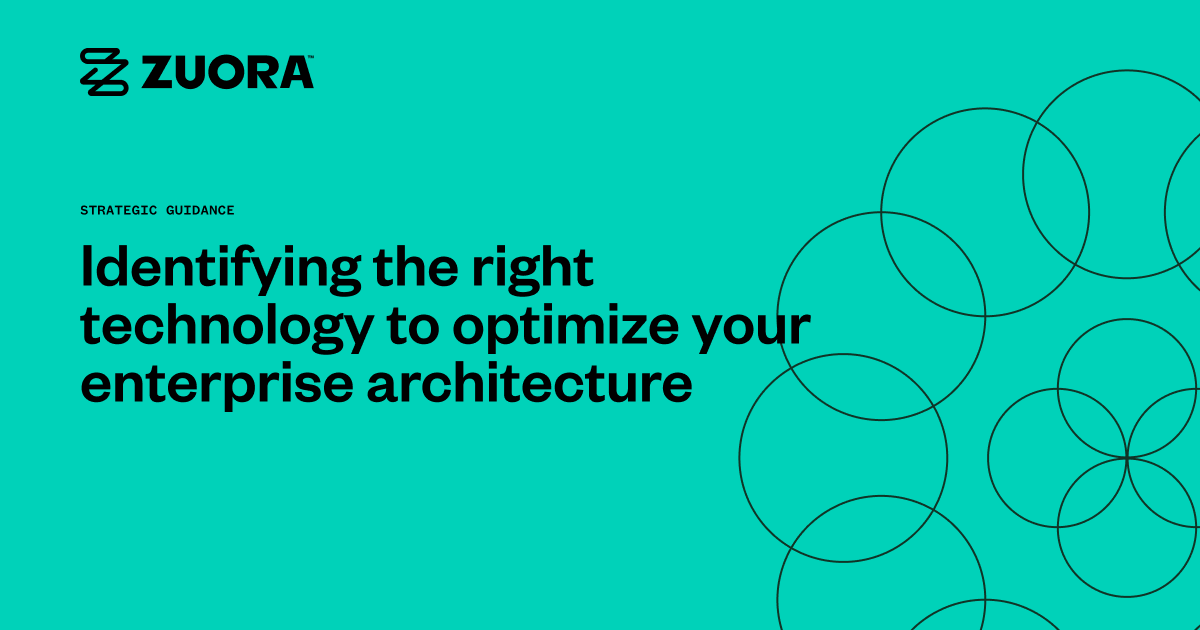 ZUORA™

STRATEGIC GUIDANCE

Identifying the right technology to optimize your enterprise architecture